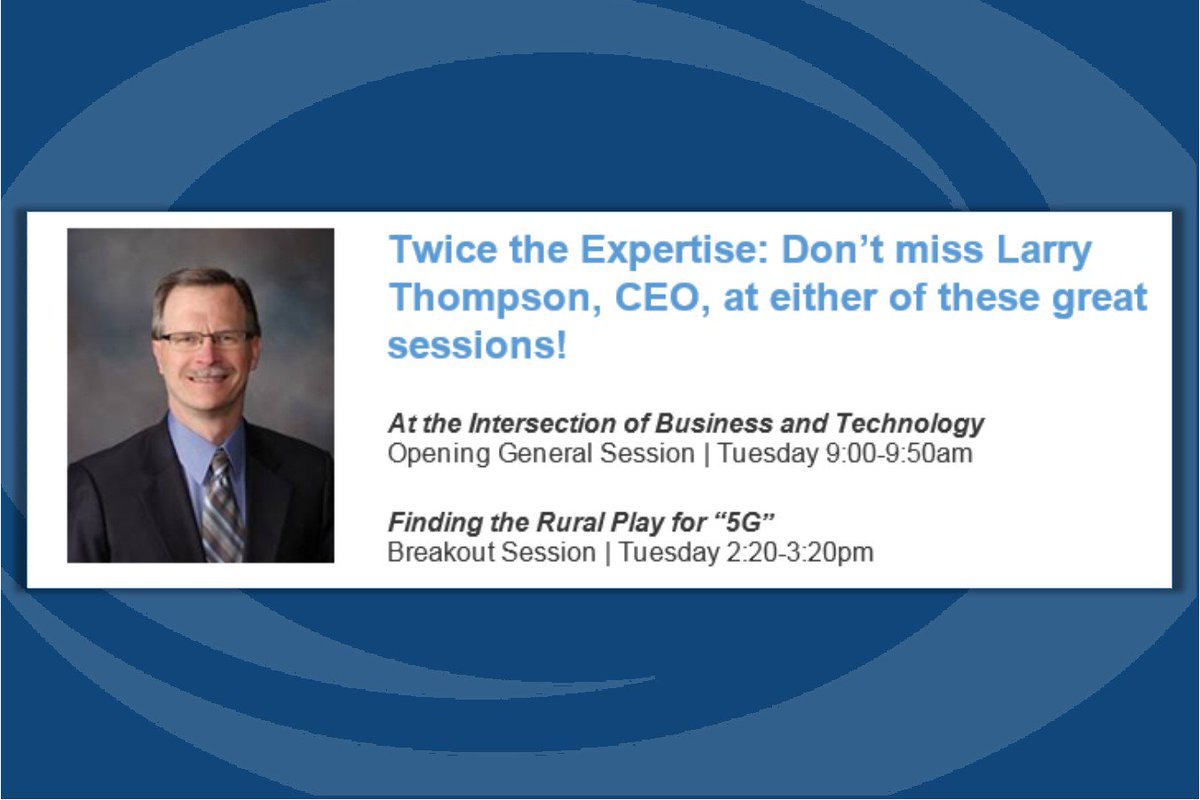 Twice the Expertise: Don’t miss Larry Thompson, CEO, at either of these great sessions!

At the Intersection of Business and Technology
Opening General Session | Tuesday 9:00-9:50am

Finding the Rural Play for “5G”
Breakout Session | Tuesday 2:20-3:20pm